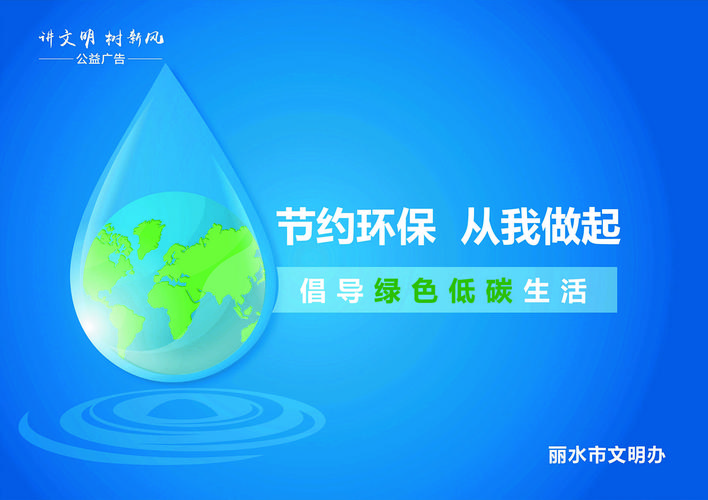 讲文明 树新风
公益广告

节约环保 从我做起

倡导绿色低碳生活

丽水市文明办